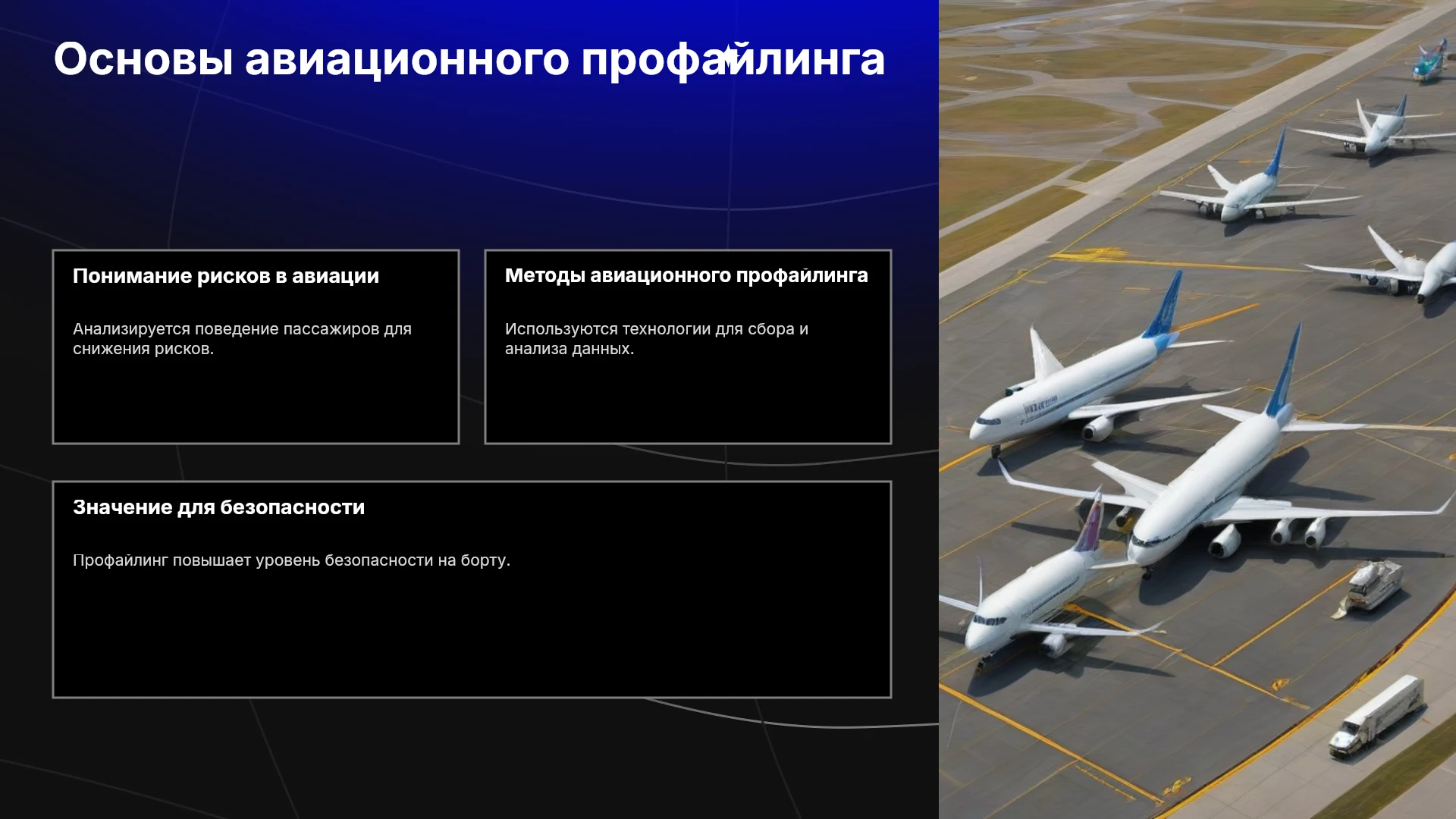 Основы авиационного профайлинга

Понимание рисков в авиации

Анализируется поведение пассажиров для снижения рисков.

Методы авиационного профайлинга

Используются технологии для сбора и анализа данных.

Значение для безопасности

Профайлинг повышает уровень безопасности на борту.